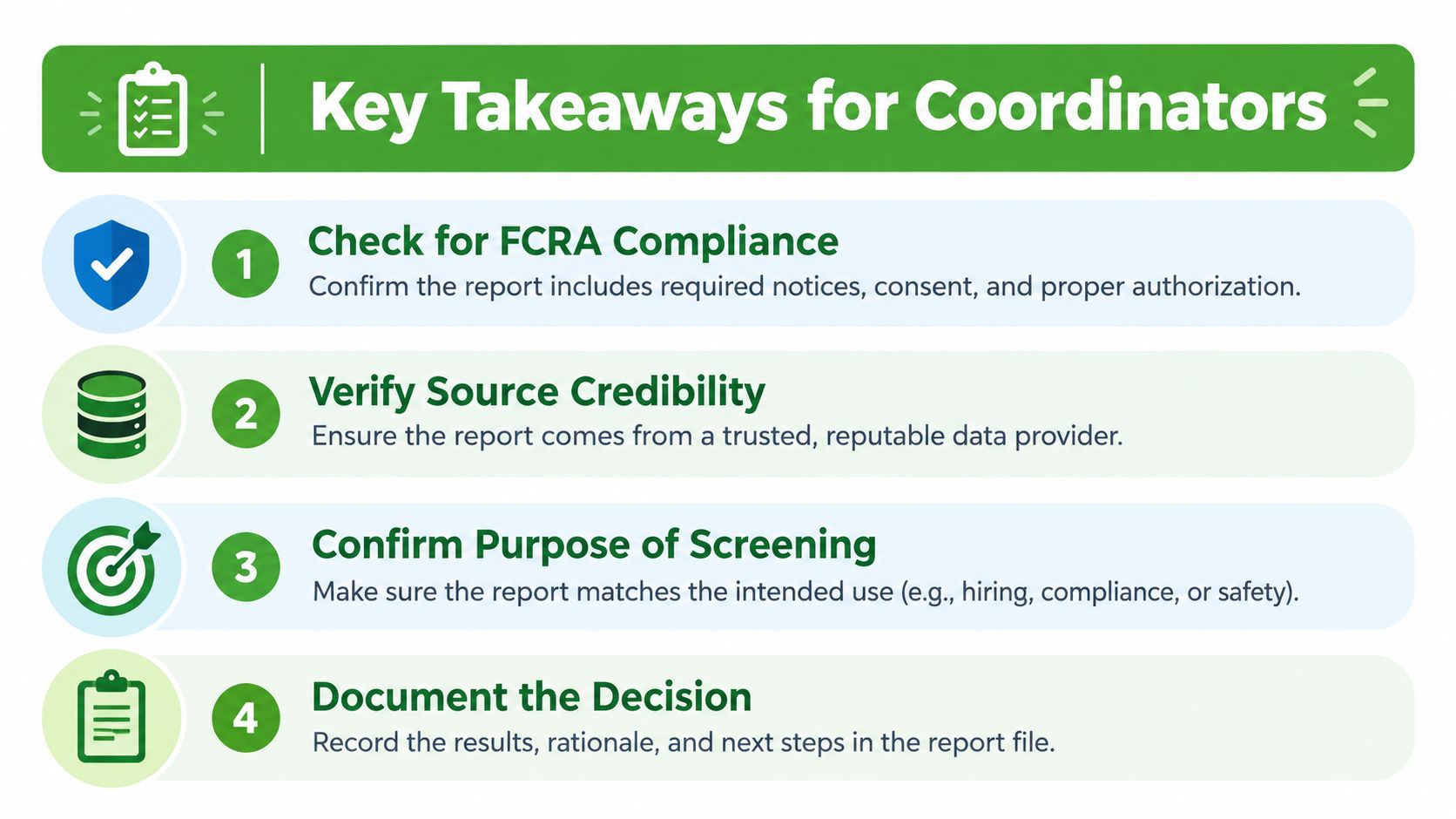 Key Takeaways for Coordinators

1
Check for FCRA Compliance
Confirm the report includes required notices, consent, and proper authorization.

2
Verify Source Credibility
Ensure the report comes from a trusted, reputable data provider.

3
Confirm Purpose of Screening
Make sure the report matches the intended use (e.g., hiring, compliance, or safety).

4
Document the Decision
Record the results, rationale, and next steps in the report file.